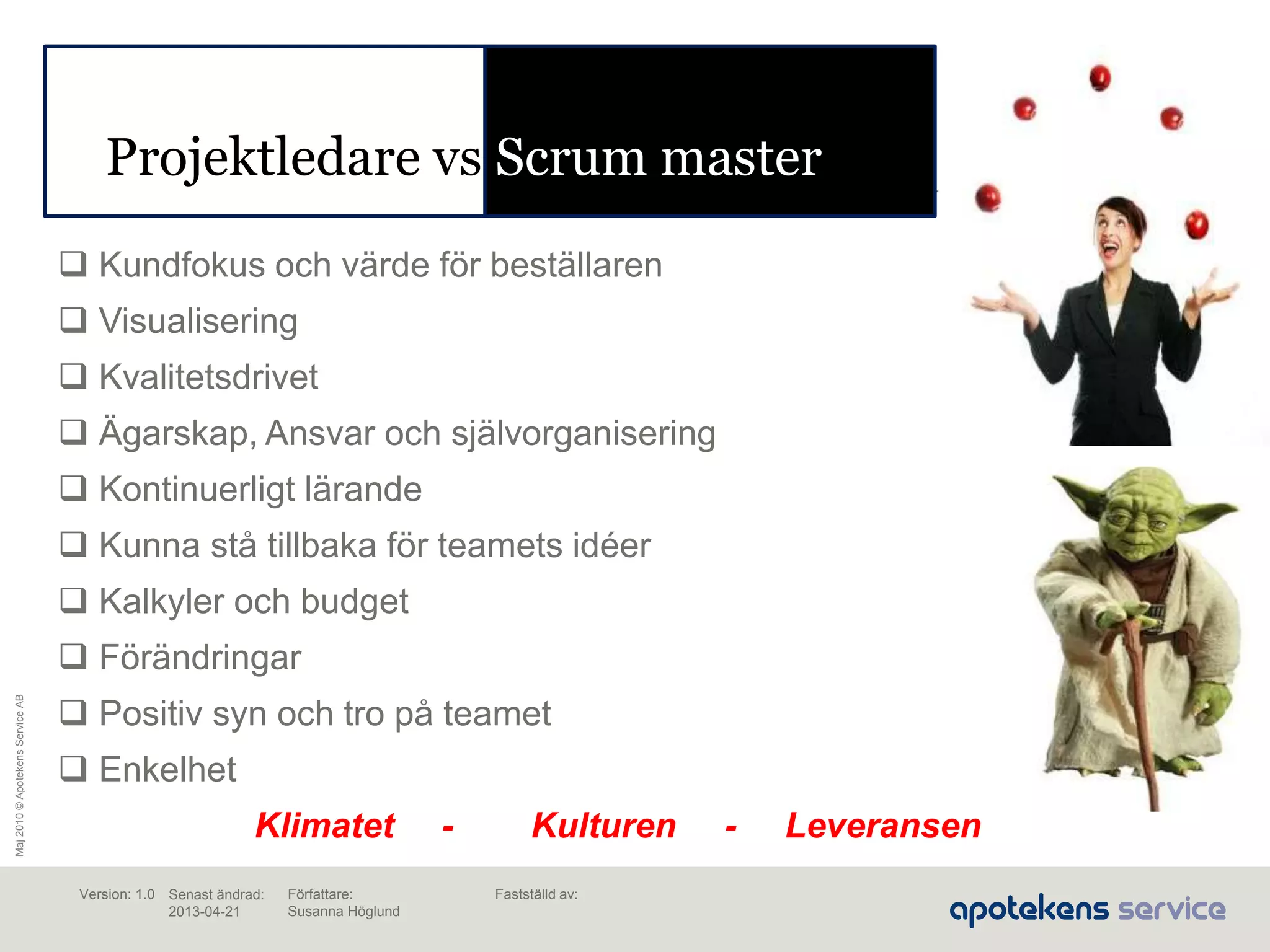 Projektledare vs Scrum master

❑ Kundfokus och värde för beställaren
❑ Visualisering
❑ Kvalitetsdrivet
❑ Ägarskap, Ansvar och självorganisering
❑ Kontinuerligt lärande
❑ Kunna stå tillbaka för teamets idéer
❑ Kalkyler och budget
❑ Förändringar
❑ Positiv syn och tro på teamet
❑ Enkelhet

Klimatet - Kulturen - Leveransen

Maj 2010 © Apotekens Service AB

Version: 1.0 Senast ändrad: 2013-04-21 Författare: Susanna Höglund Fastställd av:

apotekens service